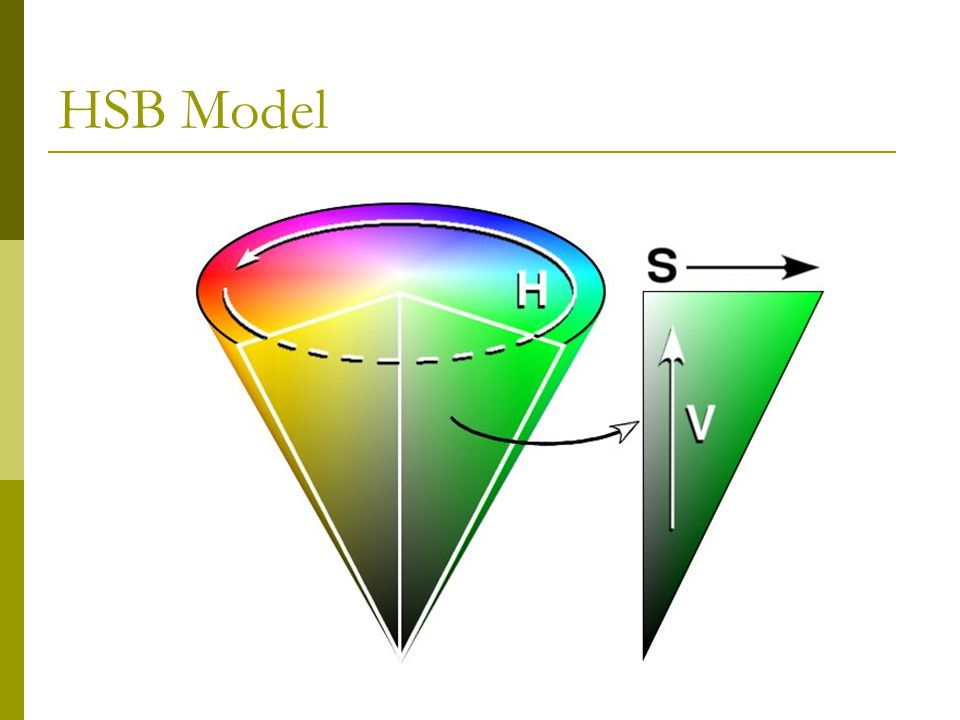 HSB Model

H

S

V